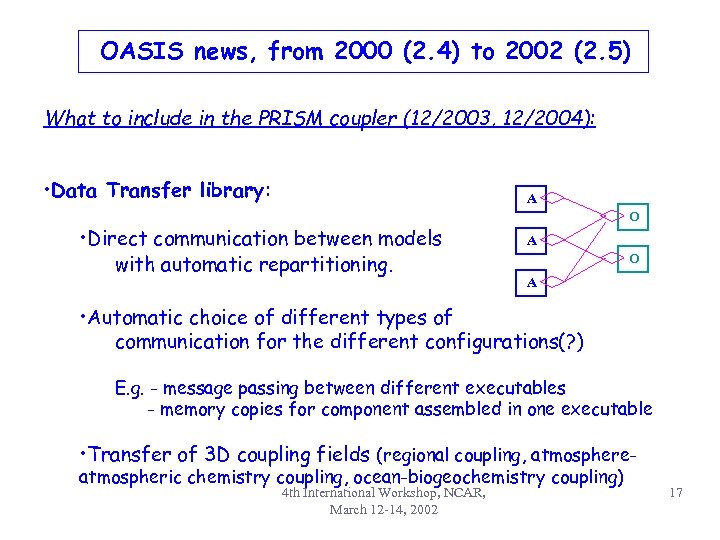 OASIS news, from 2000 (2.4) to 2002 (2.5)

What to include in the PRISM coupler (12/2003, 12/2004):

•Data Transfer library:

•Direct communication between models with automatic repartitioning.

A
A
A
O
O

•Automatic choice of different types of communication for the different configurations(?)

E.g. - message passing between different executables
- memory copies for component assembled in one executable

•Transfer of 3D coupling fields (regional coupling, atmosphere-atmospheric chemistry coupling, ocean-biogeochemistry coupling)

4th International Workshop, NCAR, March 12-14, 2002

17